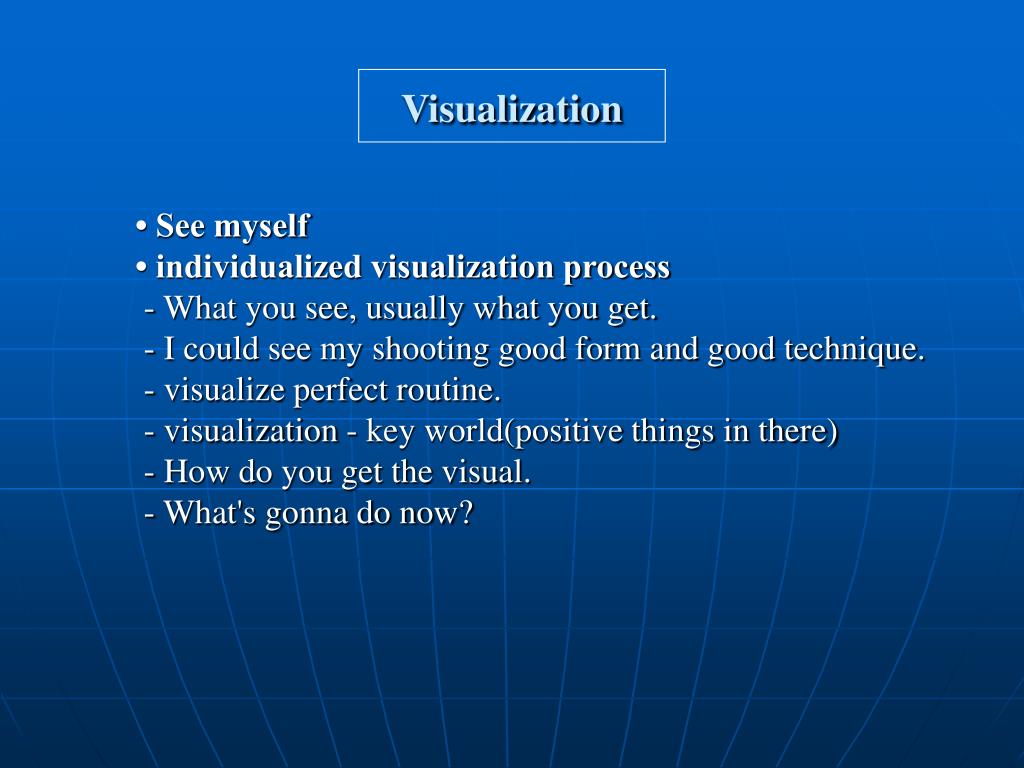 Visualization

• See myself
• individualized visualization process
- What you see, usually what you get.
- I could see my shooting good form and good technique.
- visualize perfect routine.
- visualization - key world(positive things in there)
- How do you get the visual.
- What's gonna do now?